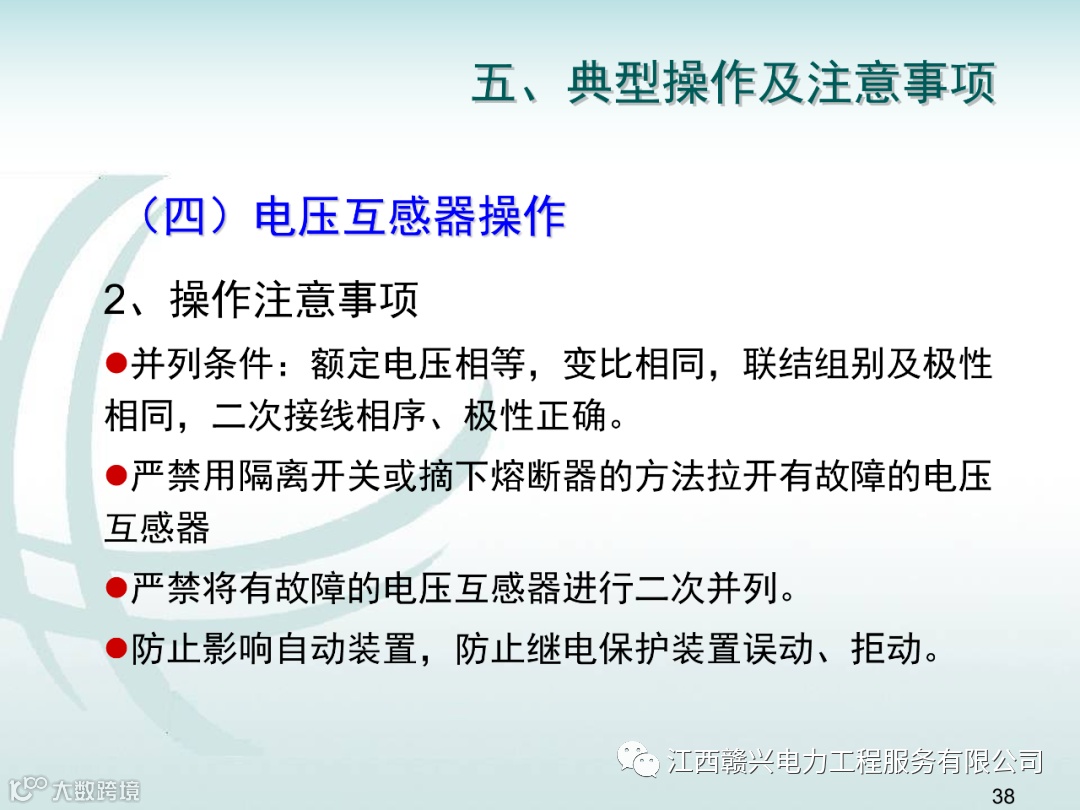 五、典型操作及注意事项

（四）电压互感器操作

2、操作注意事项

●并列条件：额定电压相等，变比相同，联结组别及极性相同，二次接线相序、极性正确。

●严禁用隔离开关或摘下熔断器的方法拉开有故障的电压互感器

●严禁将有故障的电压互感器进行二次并列。

●防止影响自动装置，防止继电保护装置误动、拒动。

江西赣兴电力工程服务有限公司

大数跨境

38